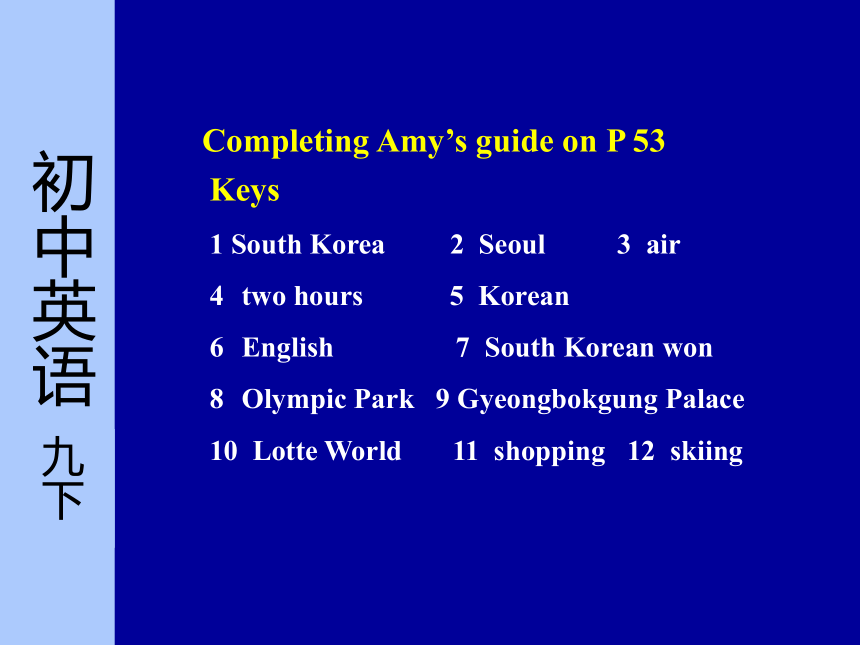 初中英语 九下

Completing Amy’s guide on P 53

Keys

1 South Korea 2 Seoul 3 air

4 two hours 5 Korean

6 English 7 South Korean won

8 Olympic Park 9 Gyeongbokgung Palace

10 Lotte World 11 shopping 12 skiing